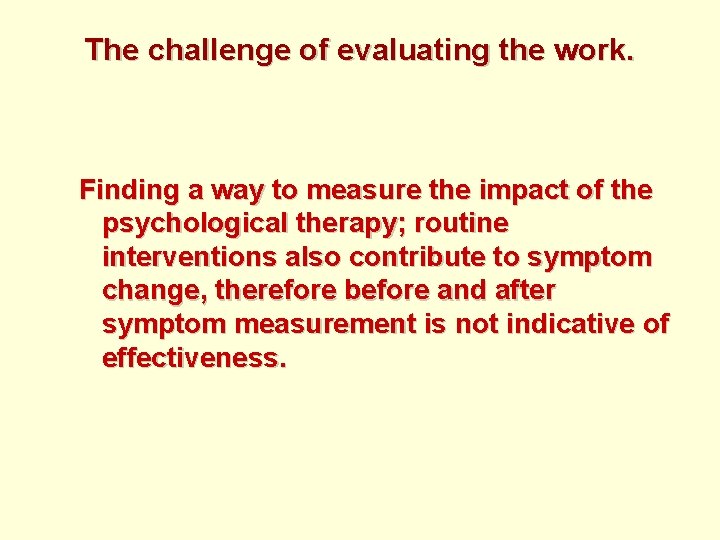 The challenge of evaluating the work.

Finding a way to measure the impact of the psychological therapy; routine interventions also contribute to symptom change, therefore before and after symptom measurement is not indicative of effectiveness.